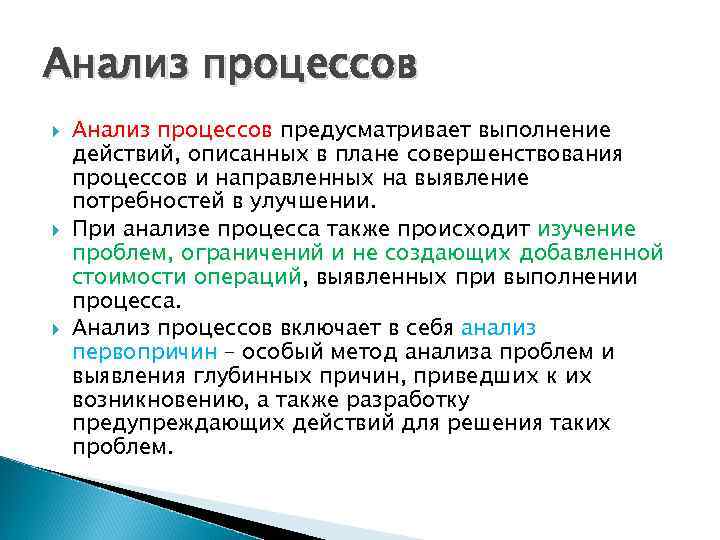 Анализ процессов

Анализ процессов предусматривает выполнение действий, описанных в плане совершенствования процессов и направленных на выявление потребностей в улучшении.

При анализе процесса также происходит изучение проблем, ограничений и не создающих добавленной стоимости операций, выявленных при выполнении процесса.

Анализ процессов включает в себя анализ первопричин – особый метод анализа проблем и выявления глубинных причин, приведших к их возникновению, а также разработку предупреждающих действий для решения таких проблем.